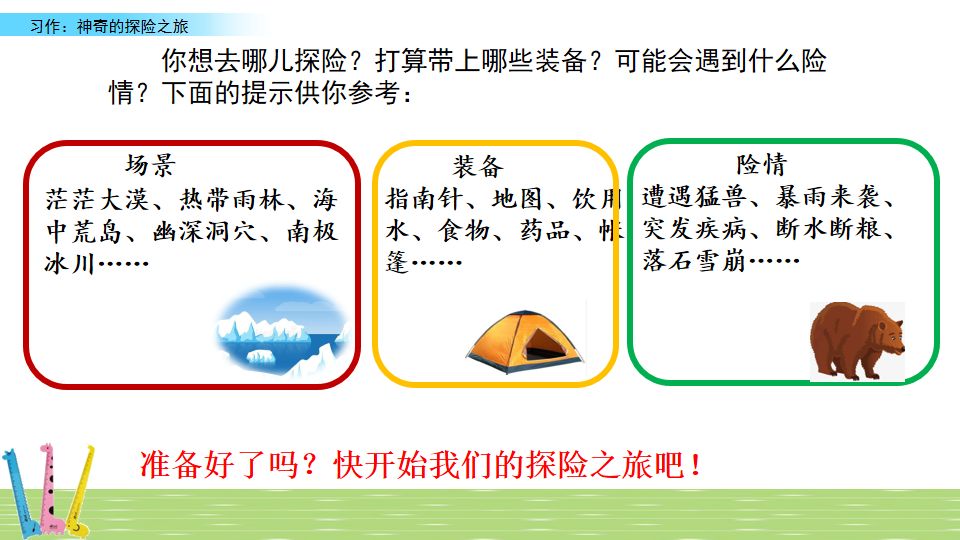 习作：神奇的探险之旅

你想去哪儿探险？打算带上哪些装备？可能会遇到什么险情？下面的提示供你参考：

场景
茫茫大漠、热带雨林、海中荒岛、幽深洞穴、南极冰川……

装备
指南针、地图、饮用水、食物、药品、帐篷……

险情
遭遇猛兽、暴雨来袭、突发疾病、断水断粮、落石雪崩……

准备好了吗？快开始我们的探险之旅吧！